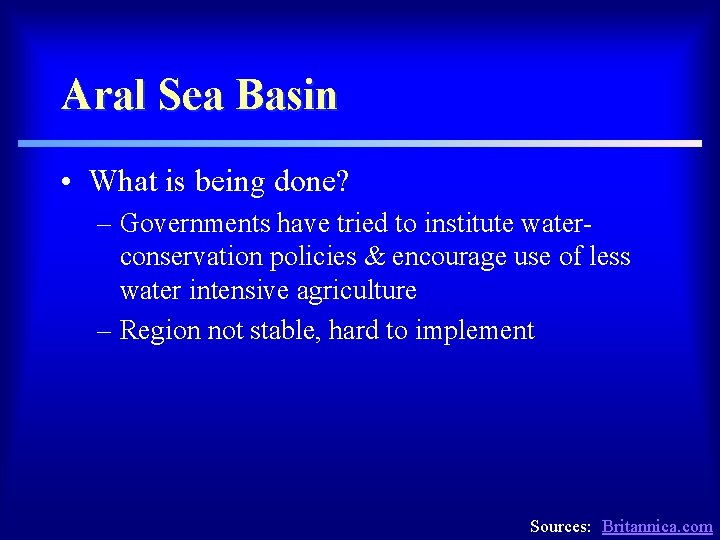 Aral Sea Basin

• What is being done?

– Governments have tried to institute water-conservation policies & encourage use of less water intensive agriculture

– Region not stable, hard to implement

Sources: Britannica.com